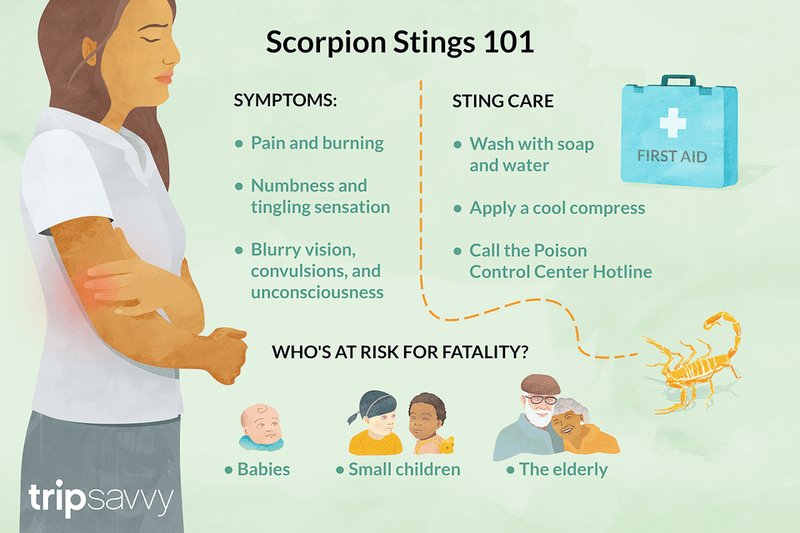 Scorpion Stings 101

SYMPTOMS:

• Pain and burning

• Numbness and tingling sensation

• Blurry vision, convulsions, and unconsciousness

STING CARE

• Wash with soap and water

• Apply a cool compress

• Call the Poison Control Center Hotline

FIRST AID

WHO'S AT RISK FOR FATALITY?

• Babies

• Small children

• The elderly

tripsavvy